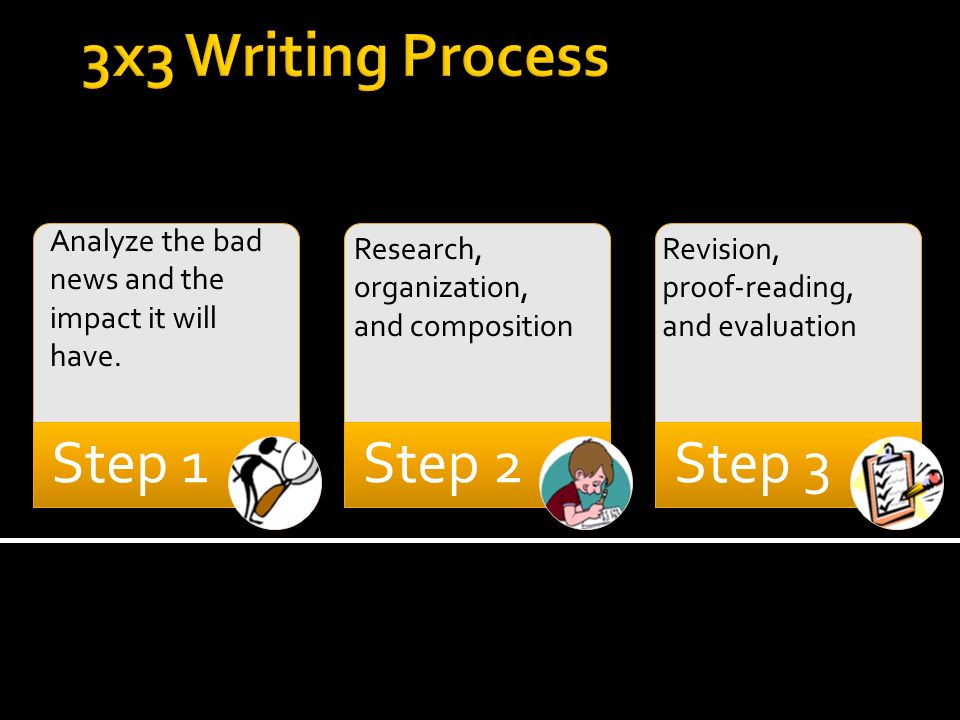 3x3 Writing Process

Analyze the bad news and the impact it will have.

Step 1

Research, organization, and composition

Step 2

Revision, proof-reading, and evaluation

Step 3